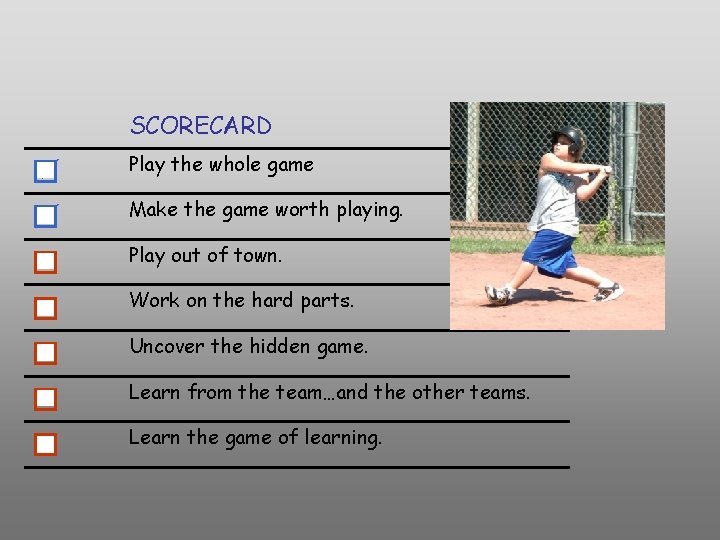 SCORECARD

☐ Play the whole game

☐ Make the game worth playing.

☐ Play out of town.

☐ Work on the hard parts.

☐ Uncover the hidden game.

☐ Learn from the team…and the other teams.

☐ Learn the game of learning.